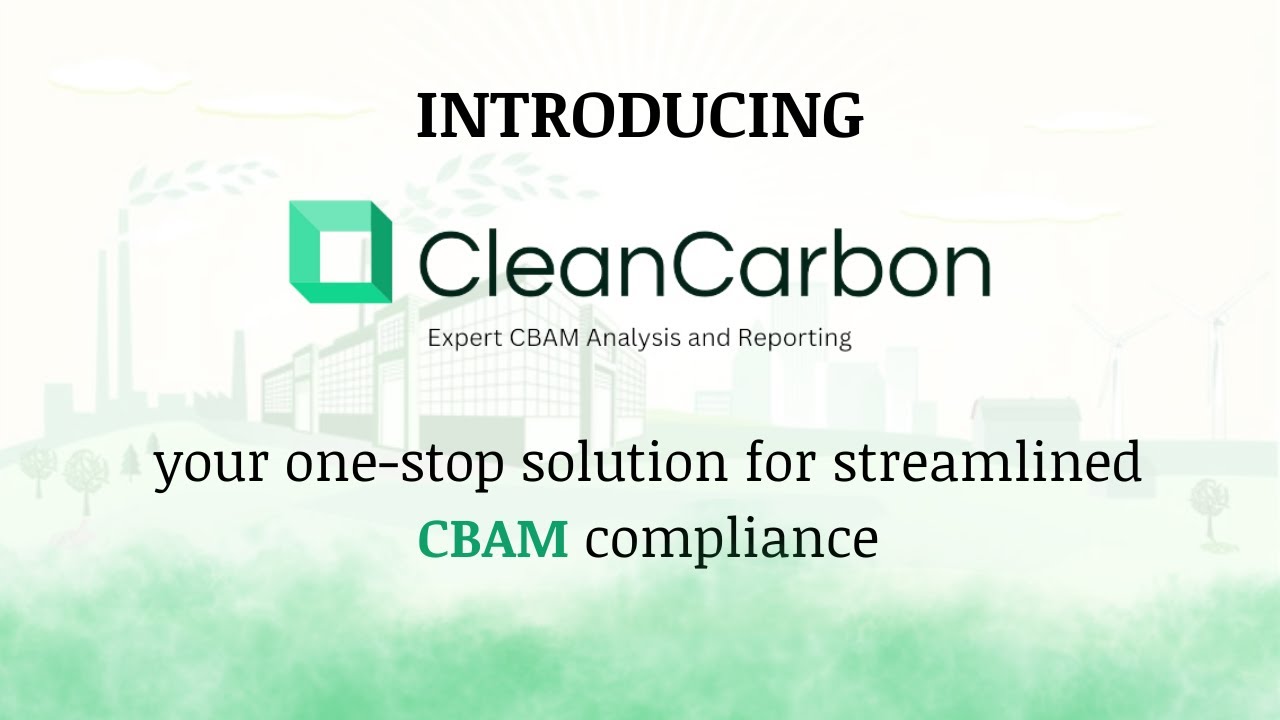 INTRODUCING

CleanCarbon

Expert CBAM Analysis and Reporting

your one-stop solution for streamlined CBAM compliance